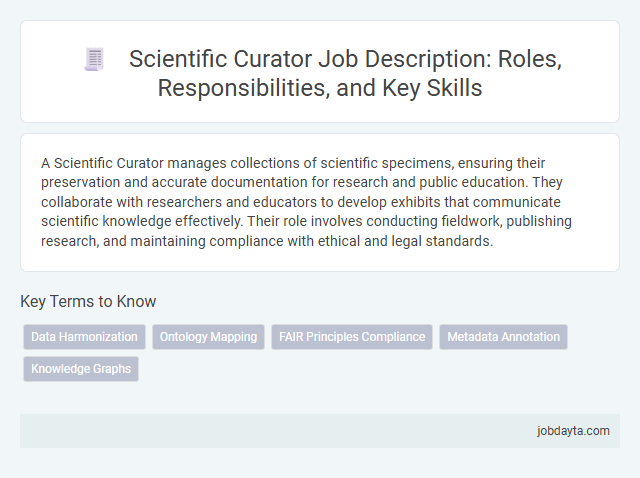 Scientific Curator Job Description: Roles, Responsibilities, and Key Skills

A Scientific Curator manages collections of scientific specimens, ensuring their preservation and accurate documentation for research and public education. They collaborate with researchers and educators to develop exhibits that communicate scientific knowledge effectively. Their role involves conducting fieldwork, publishing research, and maintaining compliance with ethical and legal standards.

Key Terms to Know

Data Harmonization

Ontology Mapping

FAIR Principles Compliance

Metadata Annotation

Knowledge Graphs

jobdayta.com